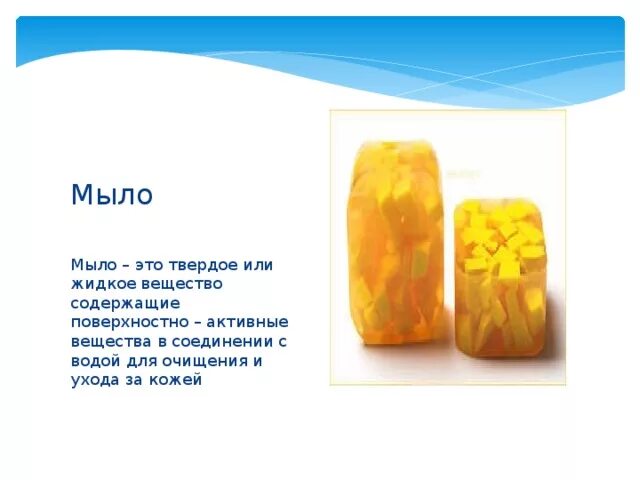 Мыло

Мыло – это твердое или жидкое вещество содержащие поверхностно – активные вещества в соединении с водой для очищения и ухода за кожей